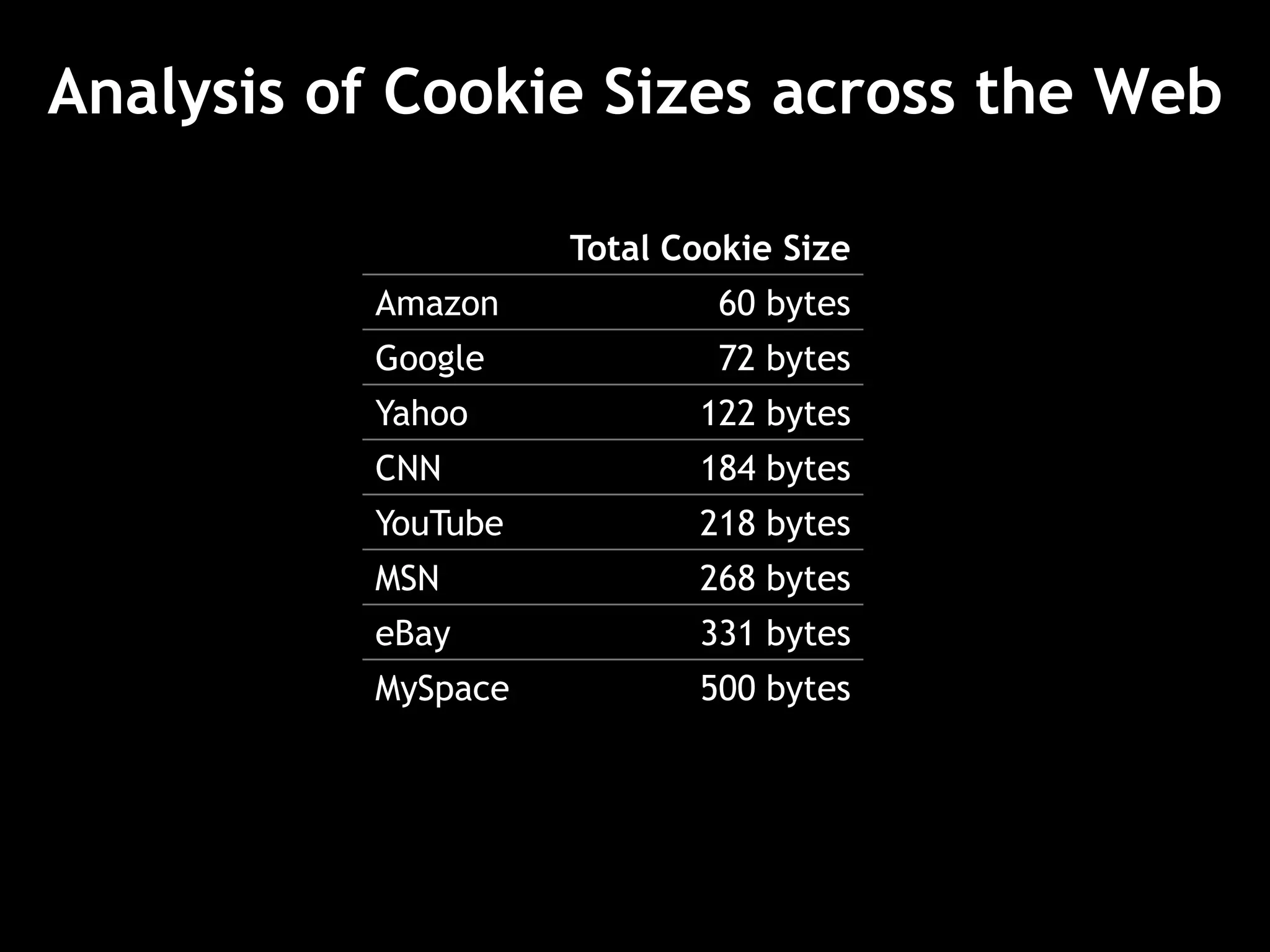 Analysis of Cookie Sizes across the Web

| | Total Cookie Size |
|---|---|
| Amazon | 60 bytes |
| Google | 72 bytes |
| Yahoo | 122 bytes |
| CNN | 184 bytes |
| YouTube | 218 bytes |
| MSN | 268 bytes |
| eBay | 331 bytes |
| MySpace | 500 bytes |